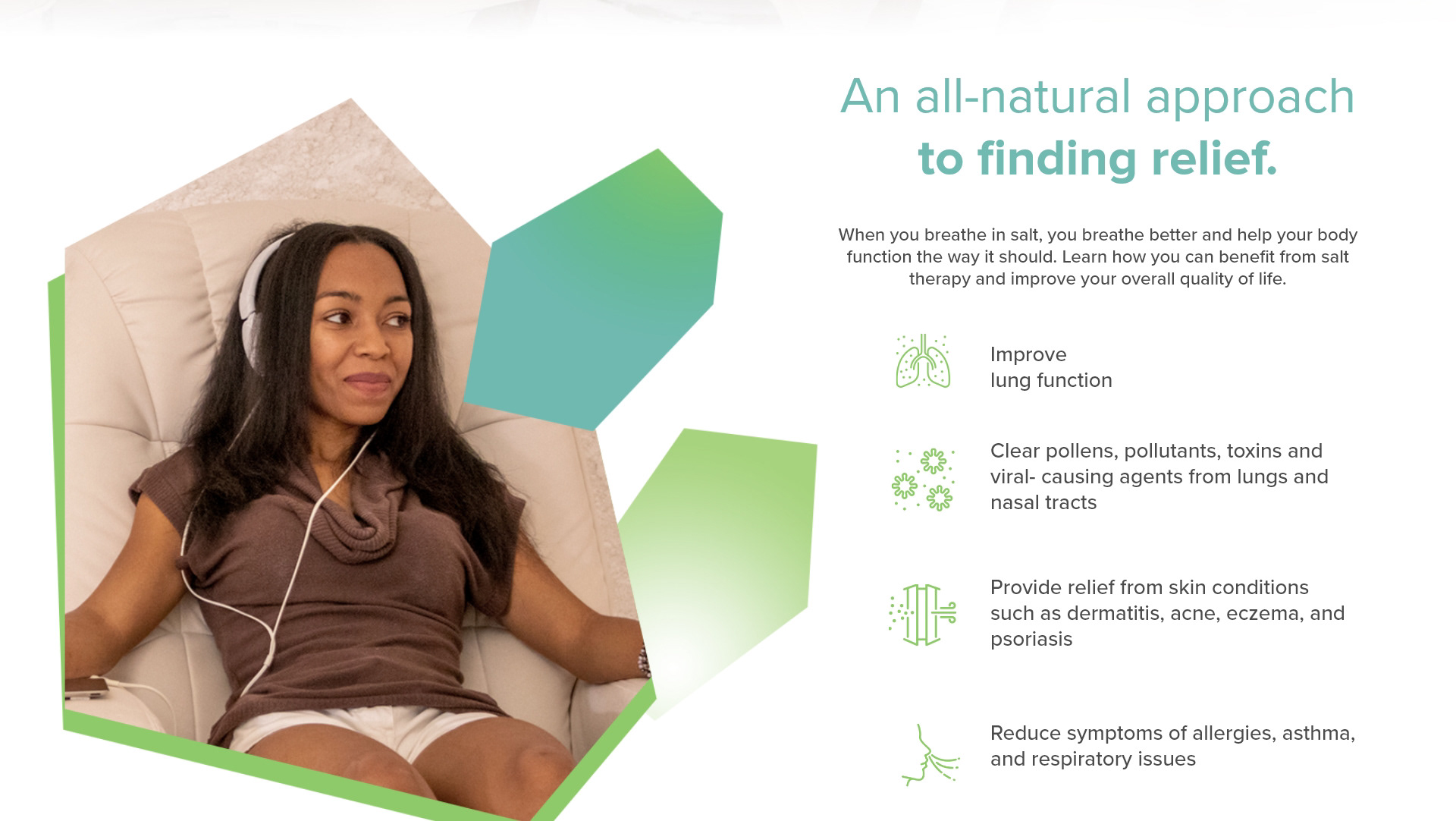 An all-natural approach
to finding relief.

When you breathe in salt, you breathe better and help your body function the way it should. Learn how you can benefit from salt therapy and improve your overall quality of life.

Improve
lung function

Clear pollens, pollutants, toxins and viral- causing agents from lungs and nasal tracts

Provide relief from skin conditions such as dermatitis, acne, eczema, and psoriasis

Reduce symptoms of allergies, asthma, and respiratory issues